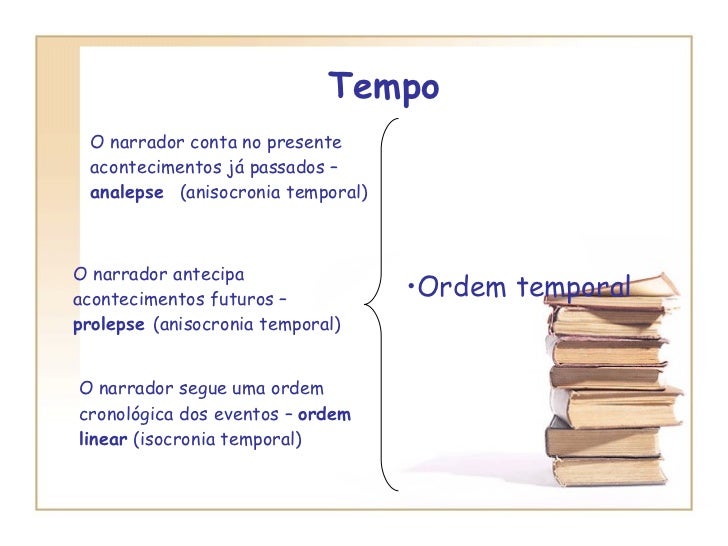 Tempo

O narrador conta no presente acontecimentos já passados – analepse (anisocronia temporal)

O narrador antecipa acontecimentos futuros – prolepse (anisocronia temporal)

O narrador segue uma ordem cronológica dos eventos – ordem linear (isocronia temporal)

•Ordem temporal